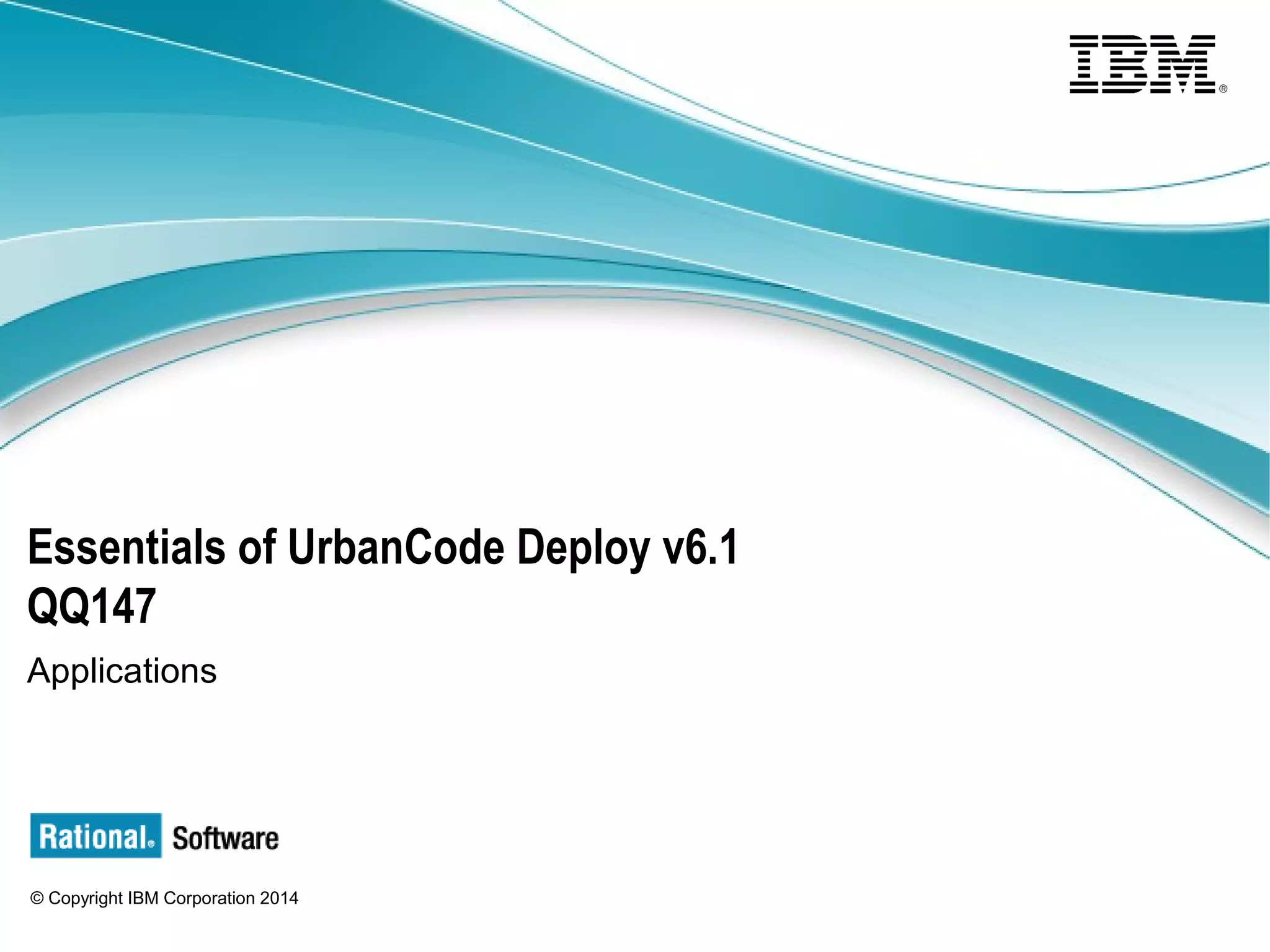 IBM®

Essentials of UrbanCode Deploy v6.1
QQ147

Applications

Rational® Software

© Copyright IBM Corporation 2014